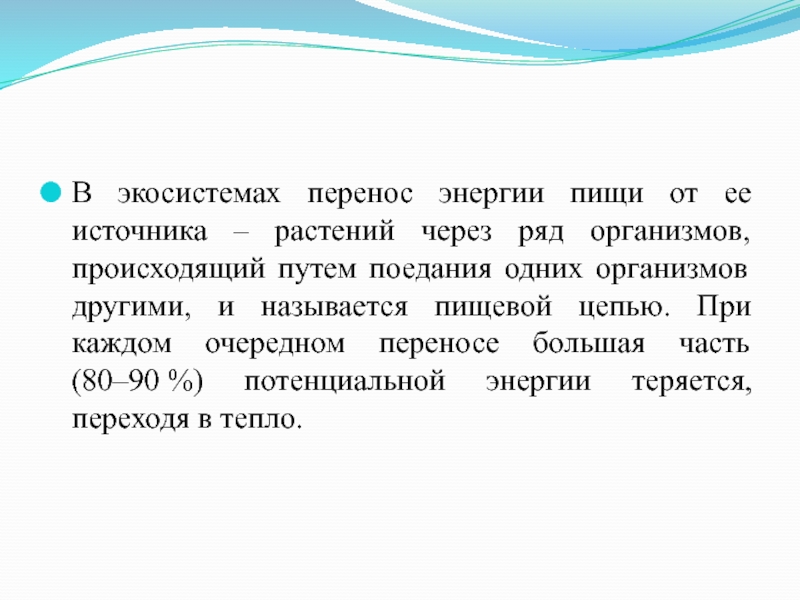 В экосистемах перенос энергии пищи от ее источника – растений через ряд организмов, происходящий путем поедания одних организмов другими, и называется пищевой цепью. При каждом очередном переносе большая часть (80–90 %) потенциальной энергии теряется, переходя в тепло.